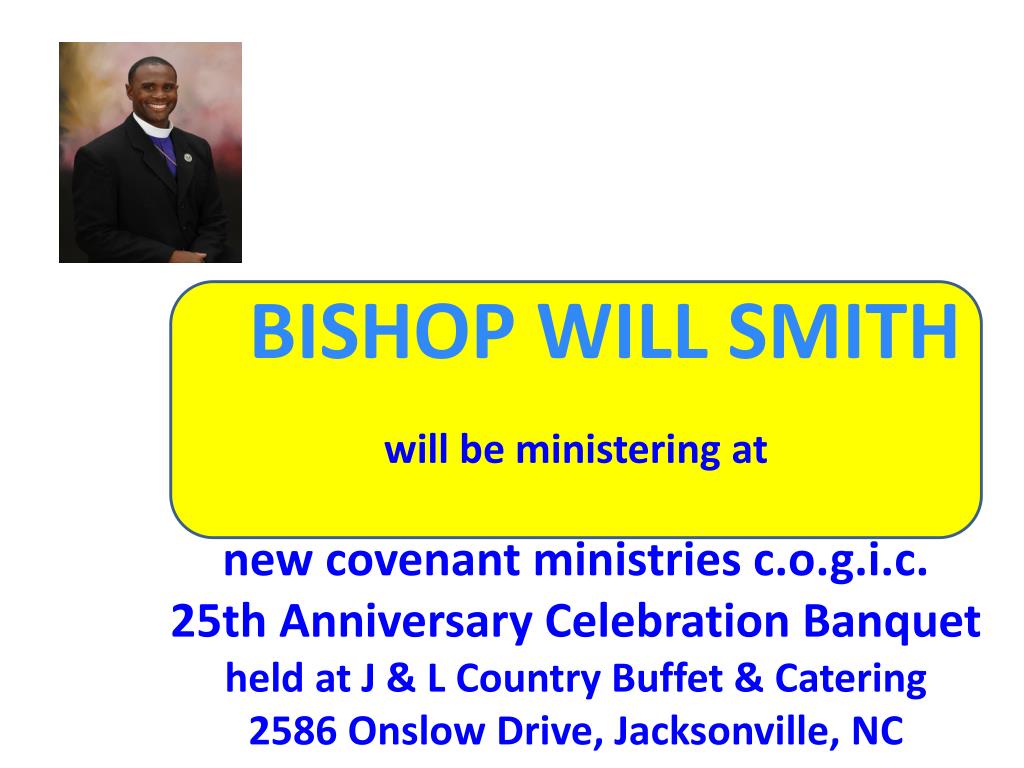 BISHOP WILL SMITH

will be ministering at

new covenant ministries c.o.g.i.c.
25th Anniversary Celebration Banquet
held at J & L Country Buffet & Catering
2586 Onslow Drive, Jacksonville, NC